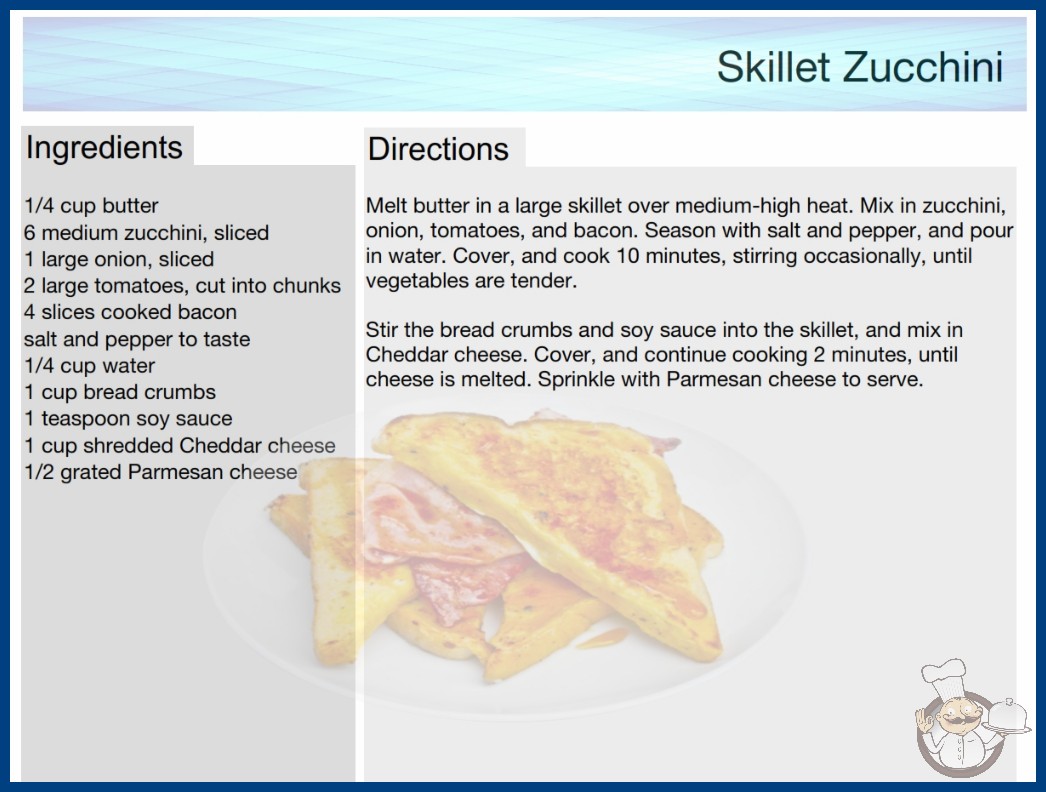 Skillet Zucchini

Ingredients

1/4 cup butter
6 medium zucchini, sliced
1 large onion, sliced
2 large tomatoes, cut into chunks
4 slices cooked bacon
salt and pepper to taste
1/4 cup water
1 cup bread crumbs
1 teaspoon soy sauce
1 cup shredded Cheddar cheese
1/2 grated Parmesan cheese

Directions

Melt butter in a large skillet over medium-high heat. Mix in zucchini, onion, tomatoes, and bacon. Season with salt and pepper, and pour in water. Cover, and cook 10 minutes, stirring occasionally, until vegetables are tender.

Stir the bread crumbs and soy sauce into the skillet, and mix in Cheddar cheese. Cover, and continue cooking 2 minutes, until cheese is melted. Sprinkle with Parmesan cheese to serve.